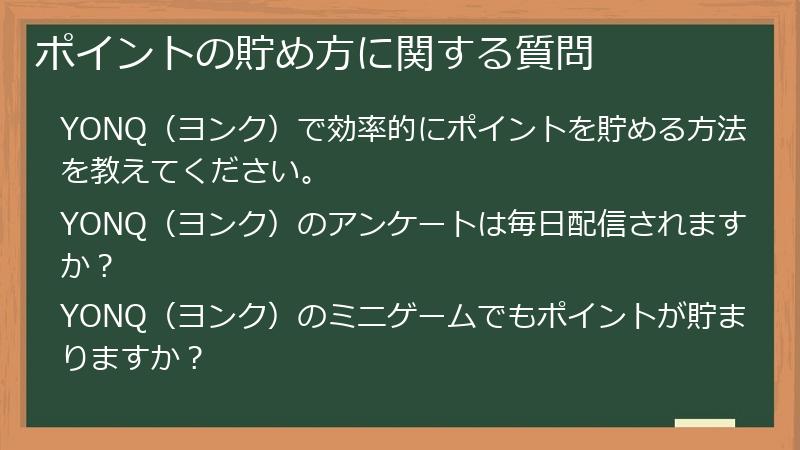 ポイントの貯め方に関する質問

YONQ（ヨンク）で効率的にポイントを貯める方法を教えてください。

YONQ（ヨンク）のアンケートは毎日配信されますか？

YONQ（ヨンク）のミニゲームでもポイントが貯まりますか？